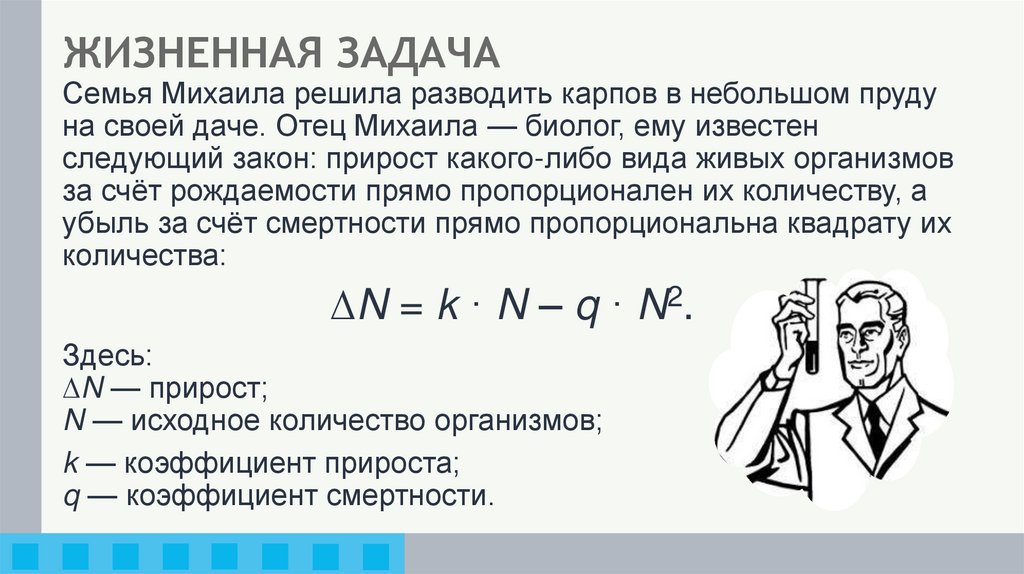 ЖИЗНЕННАЯ ЗАДАЧА

Семья Михаила решила разводить карпов в небольшом пруду на своей даче. Отец Михаила — биолог, ему известен следующий закон: прирост какого-либо вида живых организмов за счёт рождаемости прямо пропорционален их количеству, а убыль за счёт смертности прямо пропорциональна квадрату их количества:

$\Delta N = k \cdot N - q \cdot N^2.$

Здесь:
$\Delta N$ — прирост;
$N$ — исходное количество организмов;
$k$ — коэффициент прироста;
$q$ — коэффициент смертности.